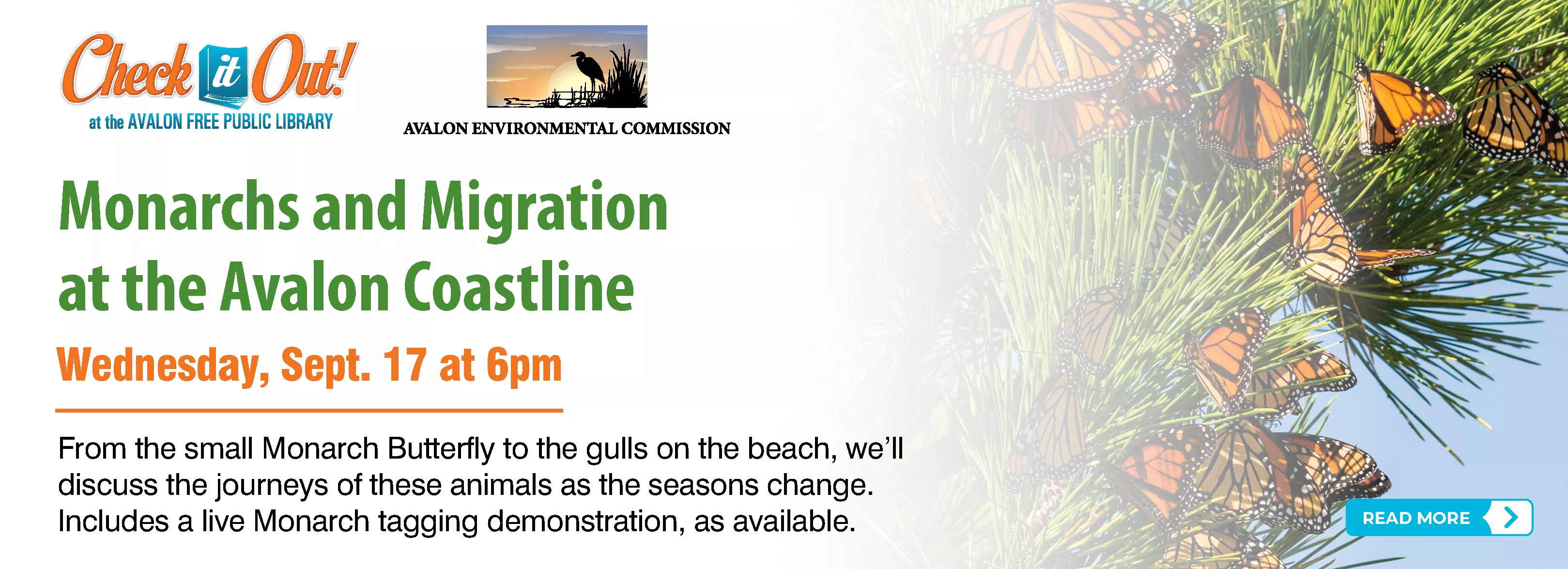 Check it Out!
at the AVALON FREE PUBLIC LIBRARY

AVALON ENVIRONMENTAL COMMISSION

Monarchs and Migration at the Avalon Coastline

Wednesday, Sept. 17 at 6pm

From the small Monarch Butterfly to the gulls on the beach, we'll discuss the journeys of these animals as the seasons change. Includes a live Monarch tagging demonstration, as available.

READ MORE